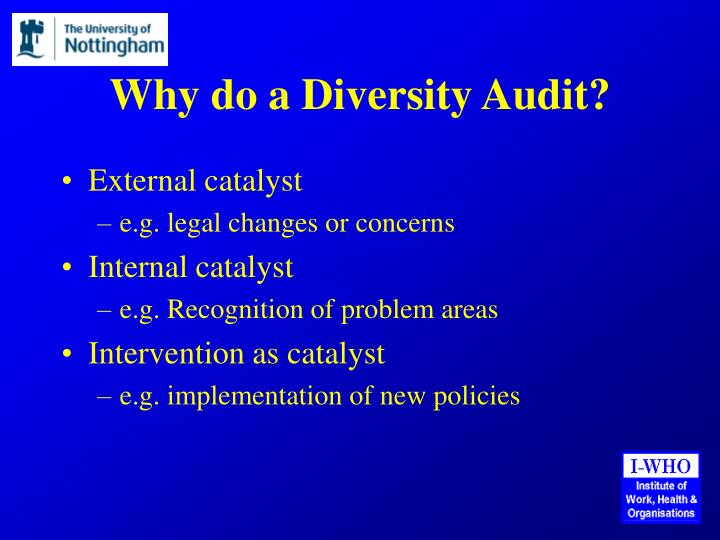 The University of Nottingham

Why do a Diversity Audit?

• External catalyst
– e.g. legal changes or concerns
• Internal catalyst
– e.g. Recognition of problem areas
• Intervention as catalyst
– e.g. implementation of new policies

I-WHO
Institute of Work, Health & Organisations